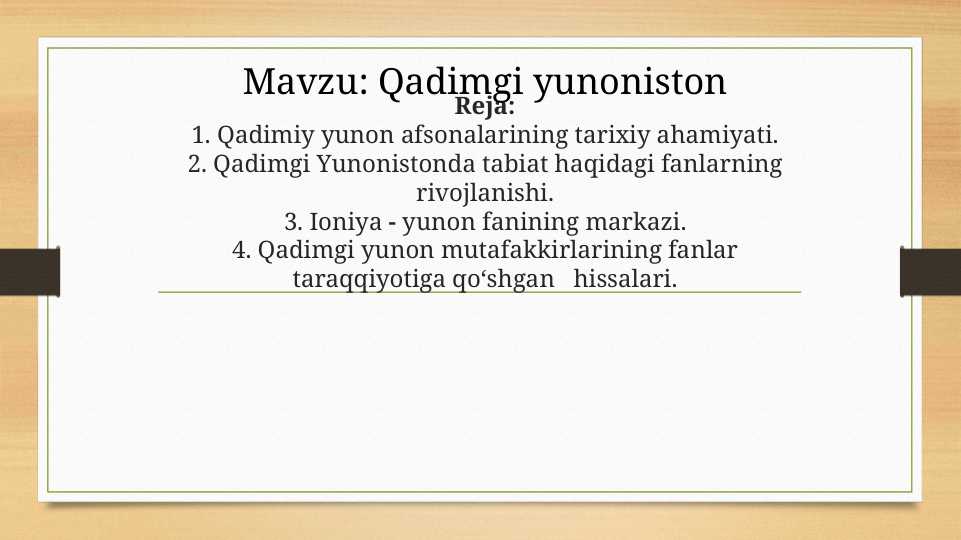 Mavzu: Qadimgi yunoniston

Reja:

1. Qadimiy yunon afsonalarining tarixiy ahamiyati.
2. Qadimgi Yunonistonda tabiat haqidagi fanlarning rivojlanishi.
3. Ioniya - yunon fanining markazi.
4. Qadimgi yunon mutafakkirlarining fanlar taraqqiyotiga qo‘shgan hissalari.